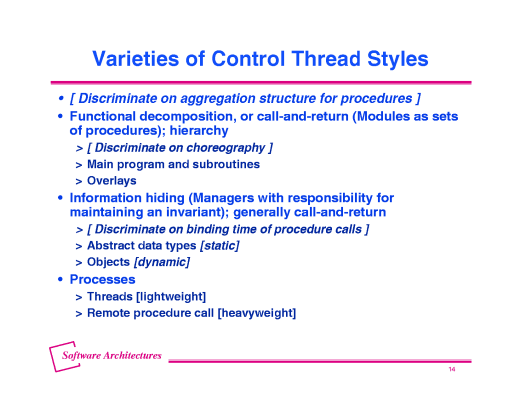 Varieties of Control Thread Styles

• [ Discriminate on aggregation structure for procedures ]
• Functional decomposition, or call-and-return (Modules as sets of procedures); hierarchy
> [ Discriminate on choreography ]
> Main program and subroutines
> Overlays
• Information hiding (Managers with responsibility for maintaining an invariant); generally call-and-return
> [ Discriminate on binding time of procedure calls ]
> Abstract data types [static]
> Objects [dynamic]
• Processes
> Threads [lightweight]
> Remote procedure call [heavyweight]

Software Architectures

14